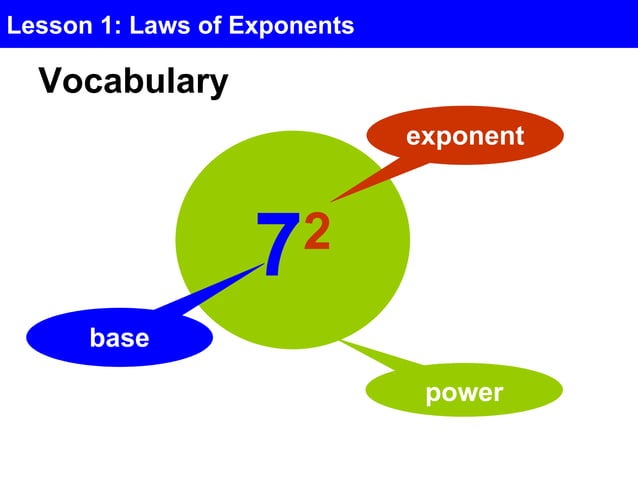 Lesson 1: Laws of Exponents

Vocabulary

exponent

$7^2$

base

power